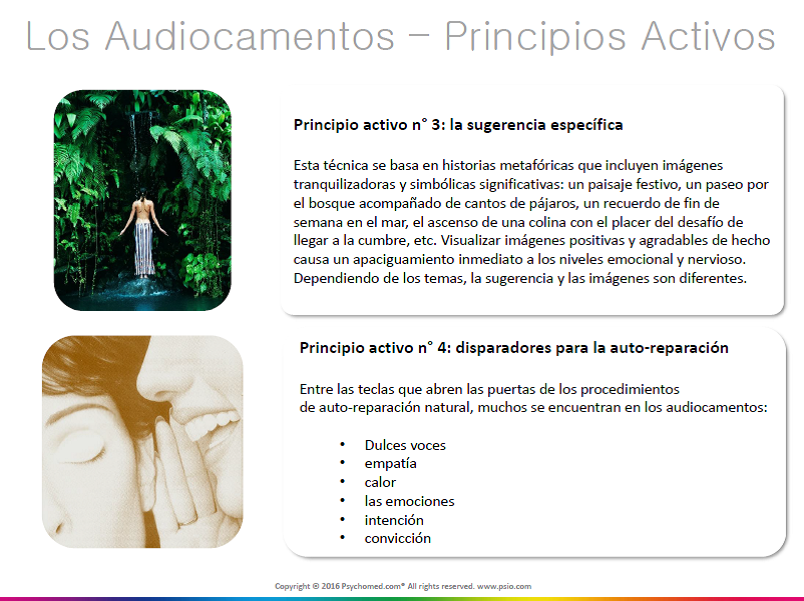 Los Audiocamentos – Principios Activos

Principio activo n° 3: la sugerencia específica

Esta técnica se basa en historias metafóricas que incluyen imágenes tranquilizadoras y simbólicas significativas: un paisaje festivo, un paseo por el bosque acompañado de cantos de pájaros, un recuerdo de fin de semana en el mar, el ascenso de una colina con el placer del desafío de llegar a la cumbre, etc. Visualizar imágenes positivas y agradables de hecho causa un apaciguamiento inmediato a los niveles emocional y nervioso. Dependiendo de los temas, la sugerencia y las imágenes son diferentes.

Principio activo n° 4: disparadores para la auto-reparación

Entre las teclas que abren las puertas de los procedimientos de auto-reparación natural, muchos se encuentran en los audiocamentos:

• Dulces voces
• empatía
• calor
• las emociones
• intención
• convicción

Copyright © 2016 Psychomed.com® All rights reserved. www.psio.com